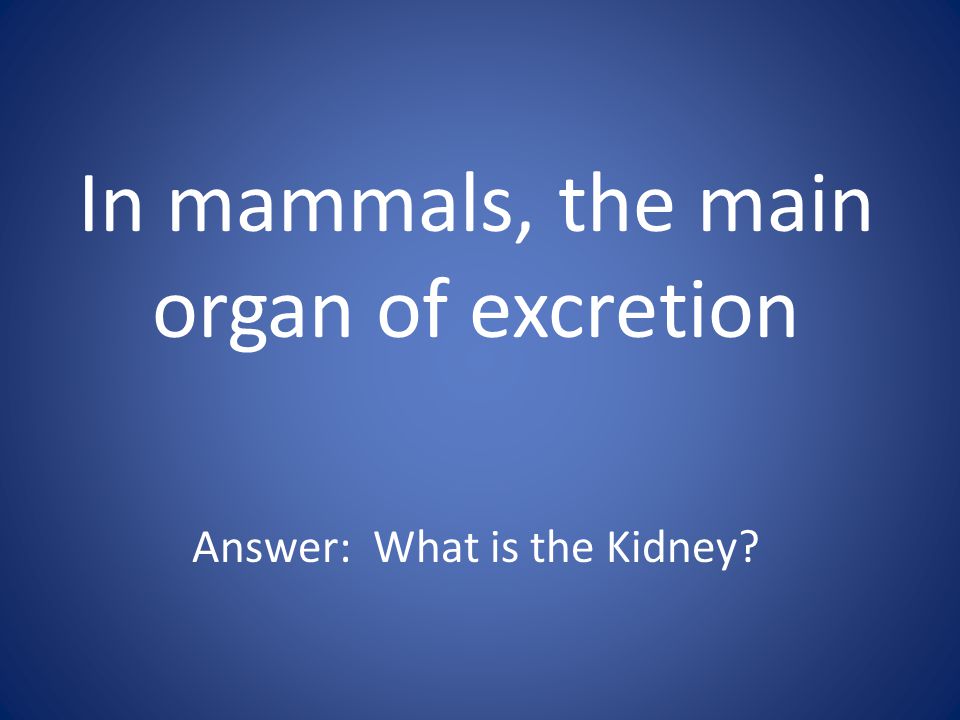 In mammals, the main organ of excretion

Answer: What is the Kidney?